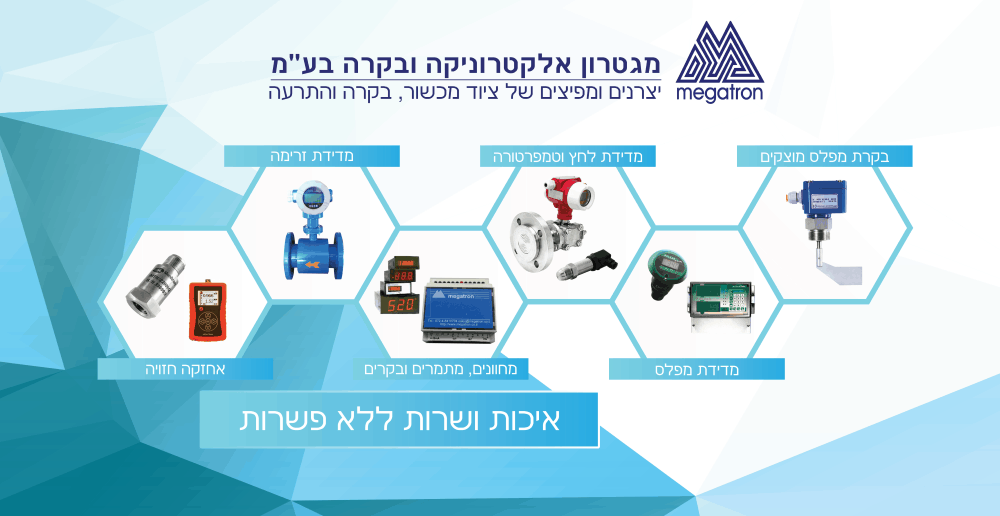 megatron

מגטרון אלקטרוניקה ובקרה בע"מ
יצרנים ומפיצים של ציוד מכשור, בקרה והתרעה

בקרת מפלס מוצקים

מדידת לחץ וטמפרטורה

מדידת זרימה

מדידת מפלס

מחוונים, מתמרים ובקרים

אחזקה חזויה

520

megatron

איכות ושרות ללא פשרות